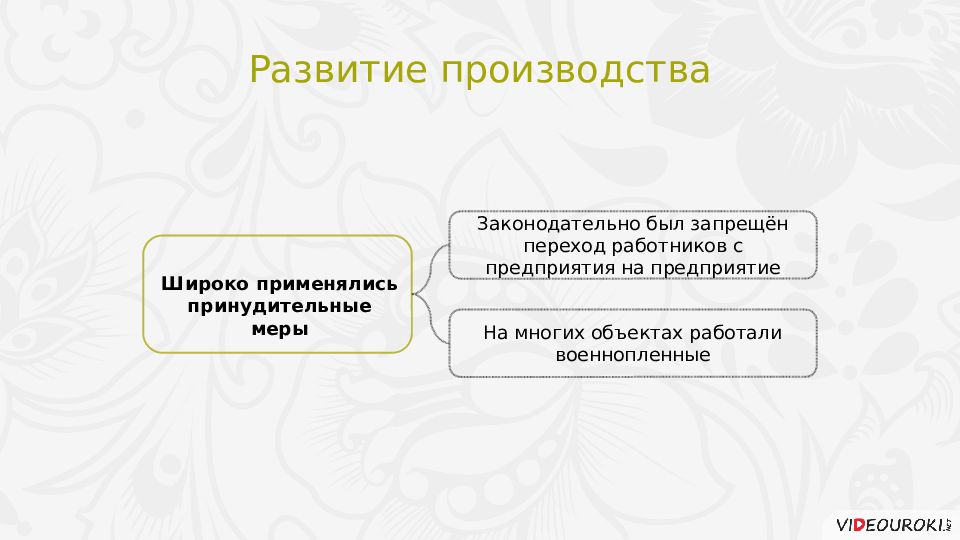 Развитие производства

Широко применялись принудительные меры

Законодательно был запрещён переход работников с предприятия на предприятие

На многих объектах работали военнопленные

VIDEOUROKI.NET